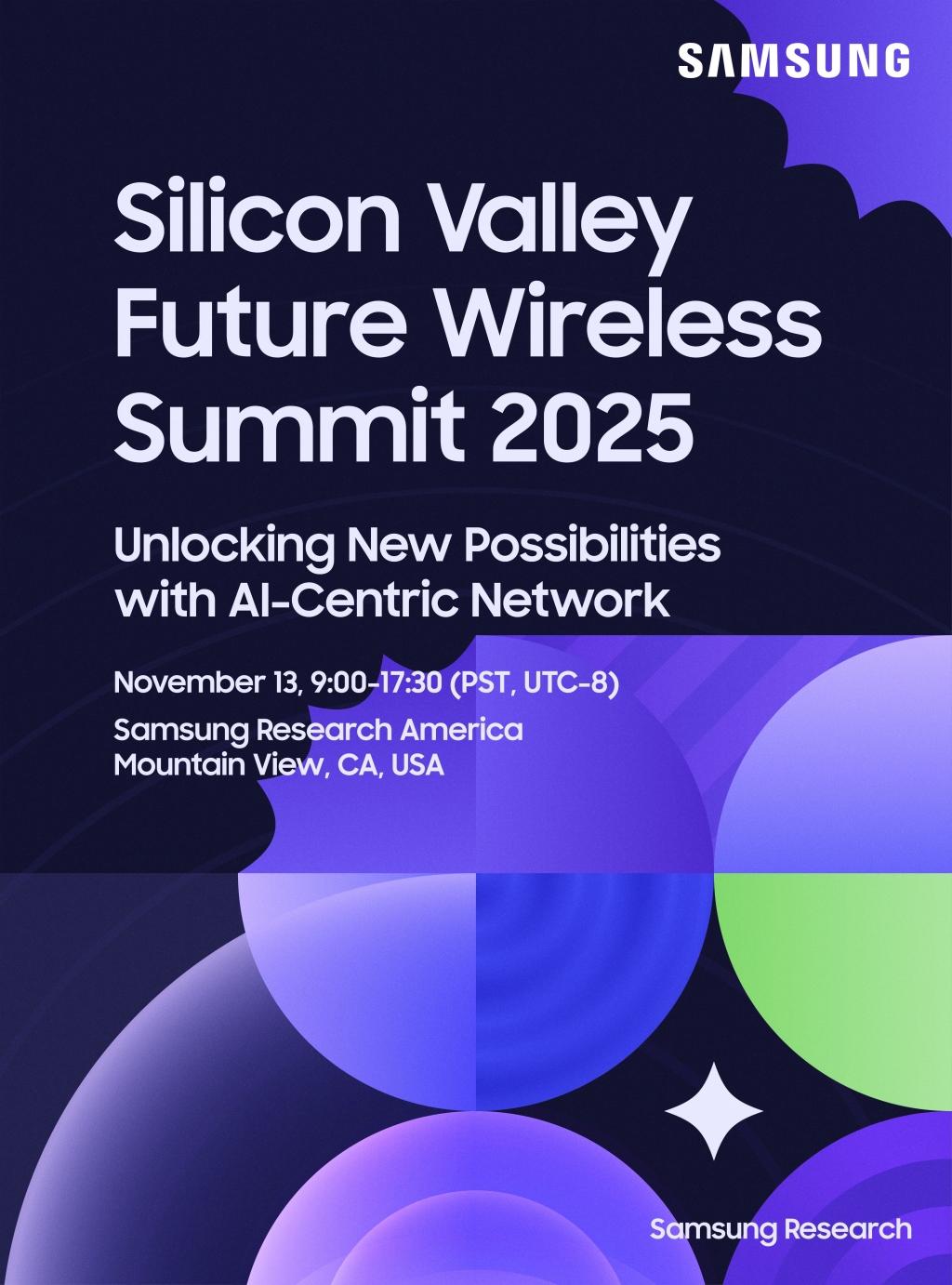 SAMSUNG

Silicon Valley Future Wireless Summit 2025

Unlocking New Possibilities with AI-Centric Network

November 13, 9:00-17:30 (PST, UTC-8)

Samsung Research America
Mountain View, CA, USA

Samsung Research